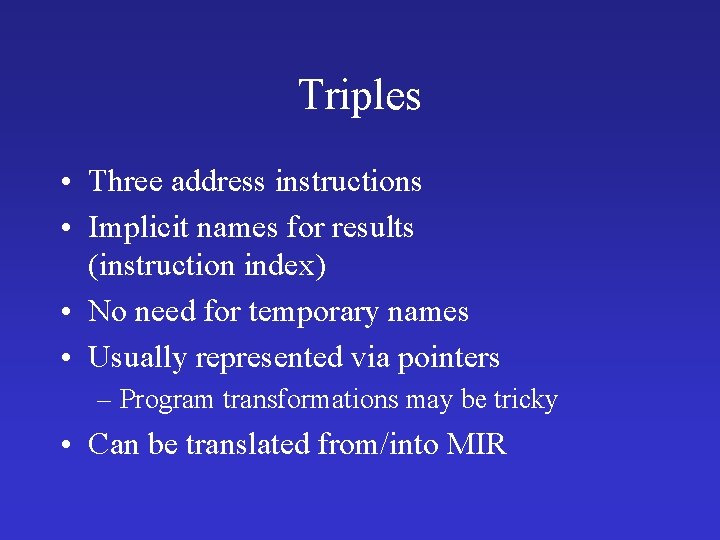 Triples

• Three address instructions
• Implicit names for results (instruction index)
• No need for temporary names
• Usually represented via pointers
– Program transformations may be tricky
• Can be translated from/into MIR